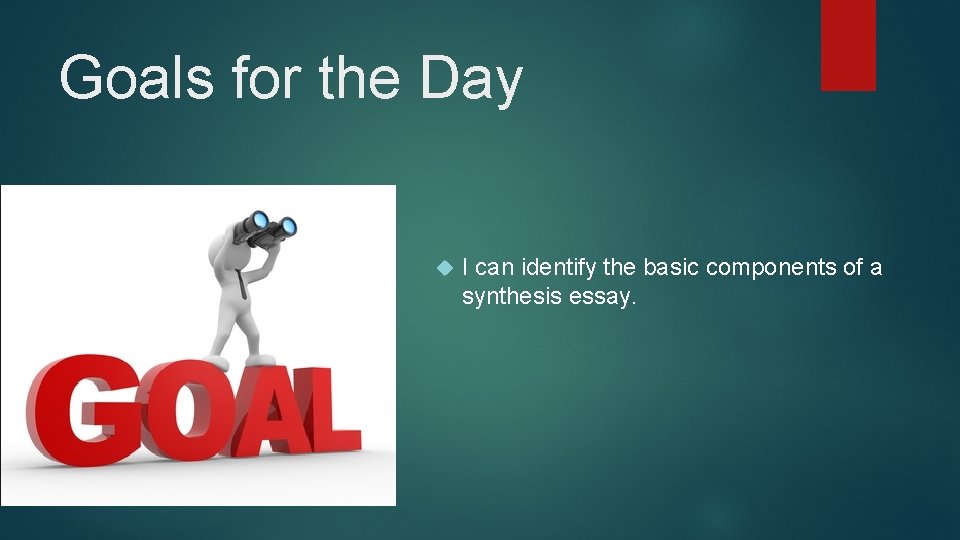 Goals for the Day

GOAL

I can identify the basic components of a synthesis essay.